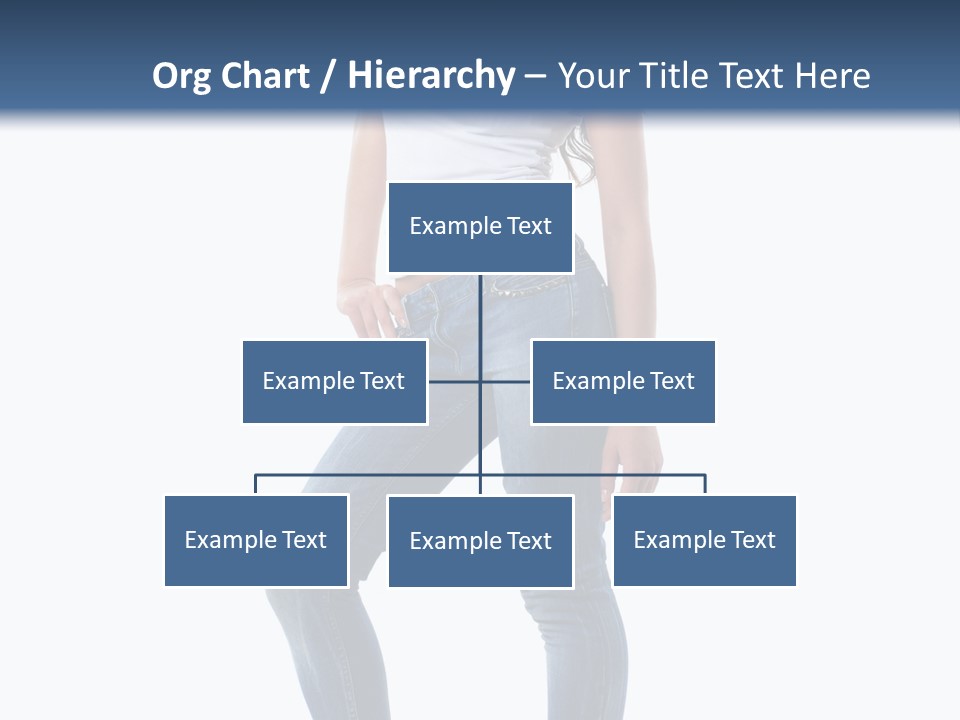 Org Chart / Hierarchy – Your Title Text Here

Example Text

Example Text

Example Text

Example Text

Example Text

Example Text